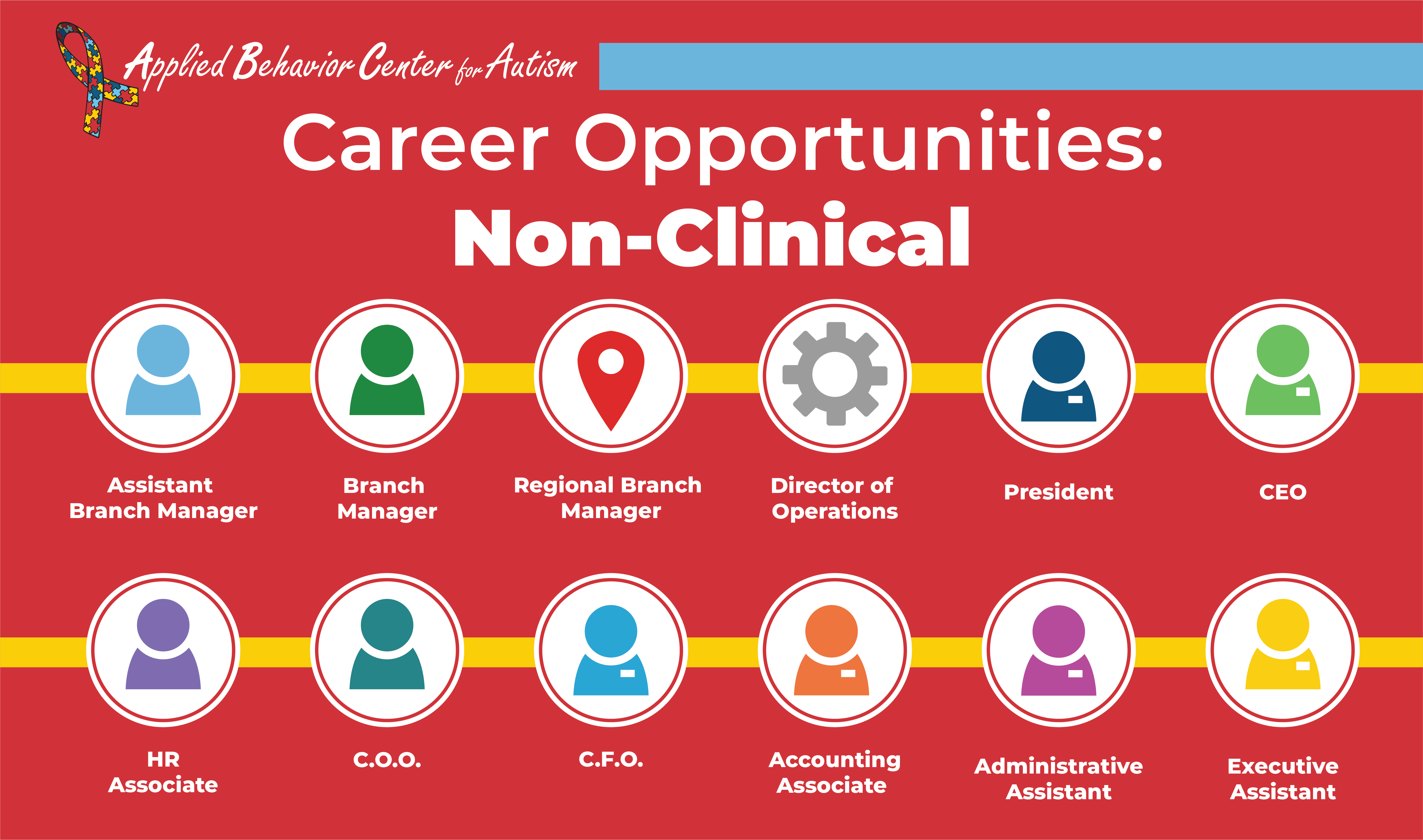 Applied Behavior Center for Autism

Career Opportunities:
Non-Clinical

Assistant Branch Manager

Branch Manager

Regional Branch Manager

Director of Operations

President

CEO

HR Associate

C.O.O.

C.F.O.

Accounting Associate

Administrative Assistant

Executive Assistant